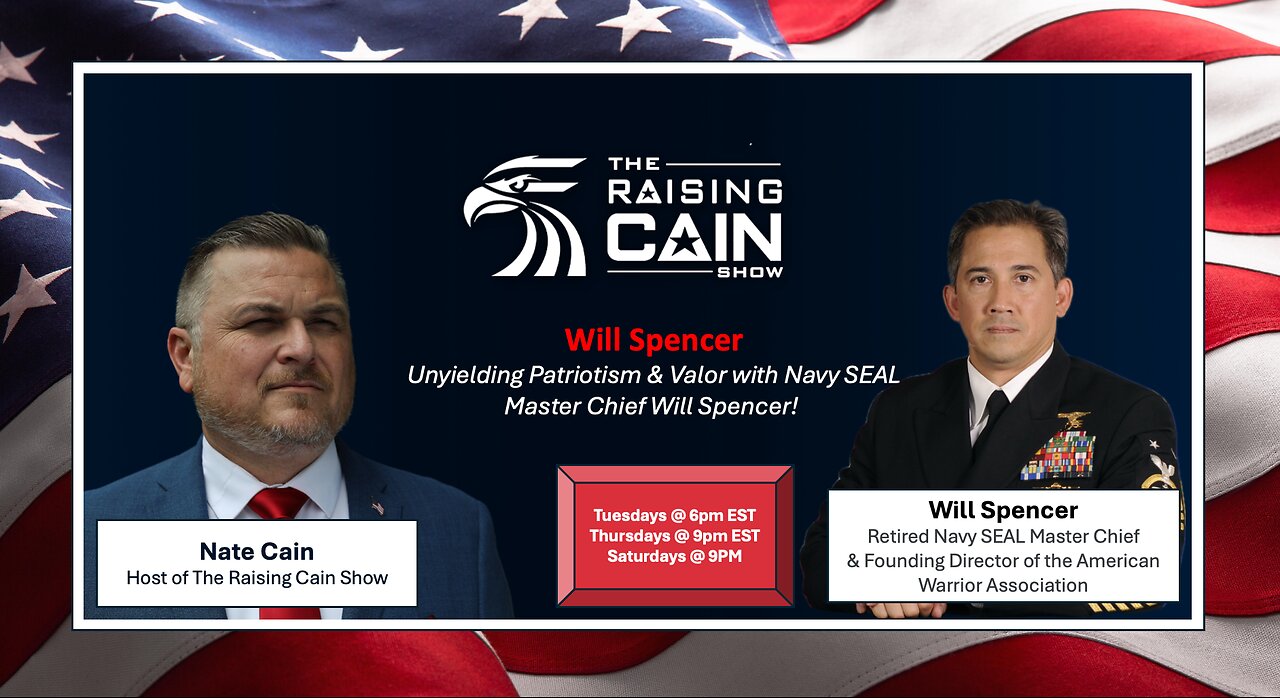 THE RAISING CAIN SHOW

Will Spencer
Unyielding Patriotism & Valor with Navy SEAL Master Chief Will Spencer!

Nate Cain
Host of The Raising Cain Show

Tuesdays @ 6pm EST
Thursdays @ 9pm EST
Saturdays @ 9PM

Will Spencer
Retired Navy SEAL Master Chief & Founding Director of the American Warrior Association